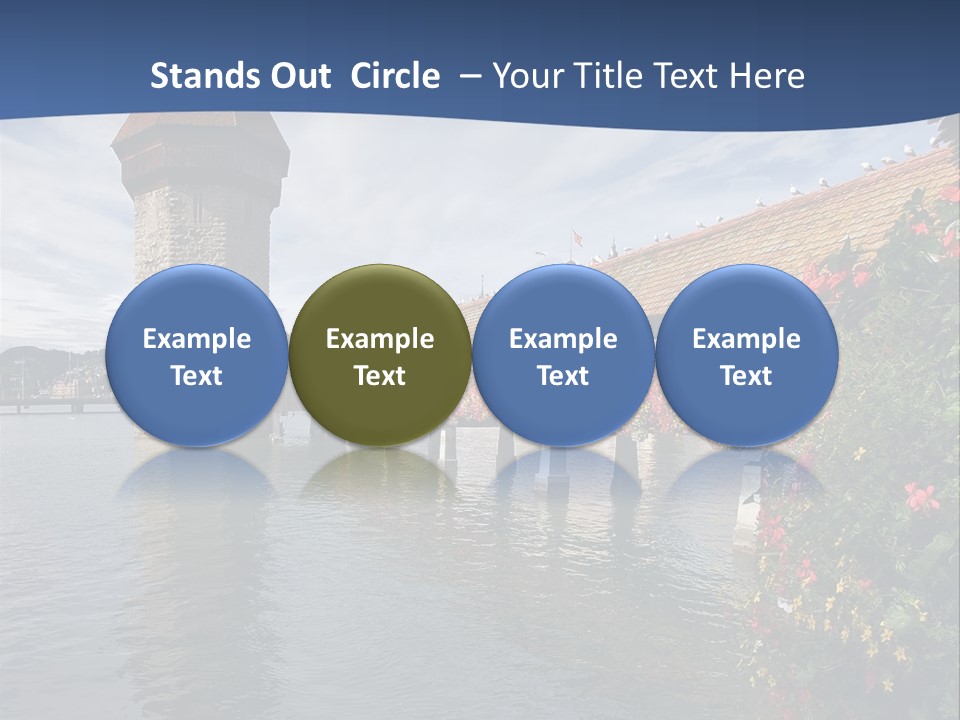 Stands Out Circle – Your Title Text Here

Example Text

Example Text

Example Text

Example Text